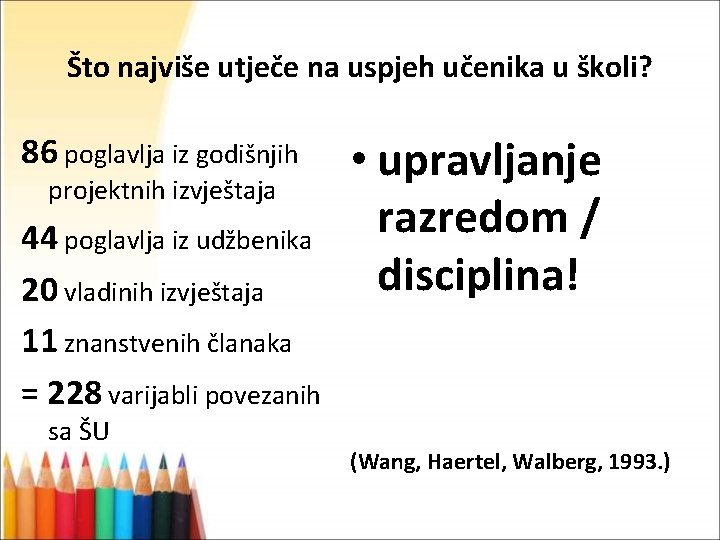 Što najviše utječe na uspjeh učenika u školi?

86 poglavlja iz godišnjih projektnih izvještaja

44 poglavlja iz udžbenika

20 vladinih izvještaja

11 znanstvenih članaka

= 228 varijabli povezanih sa ŠU

• upravljanje razredom / disciplina!

(Wang, Haertel, Walberg, 1993.)